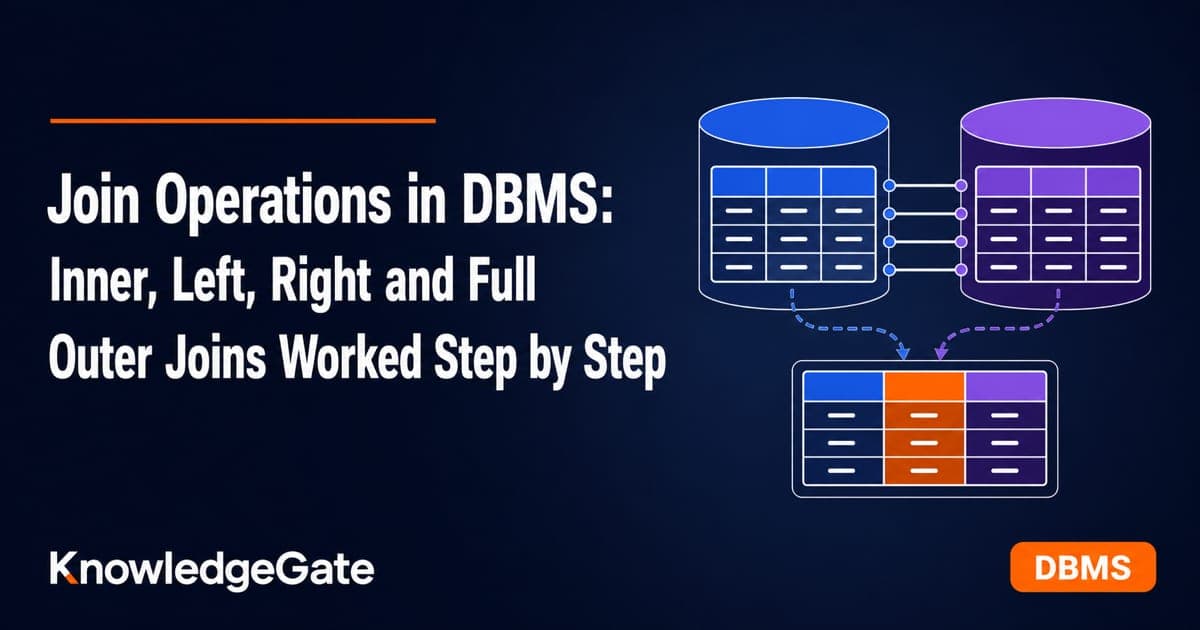 Join Operations in DBMS:
Inner, Left, Right and Full Outer Joins Worked Step by Step

KnowledgeGate

DBMS